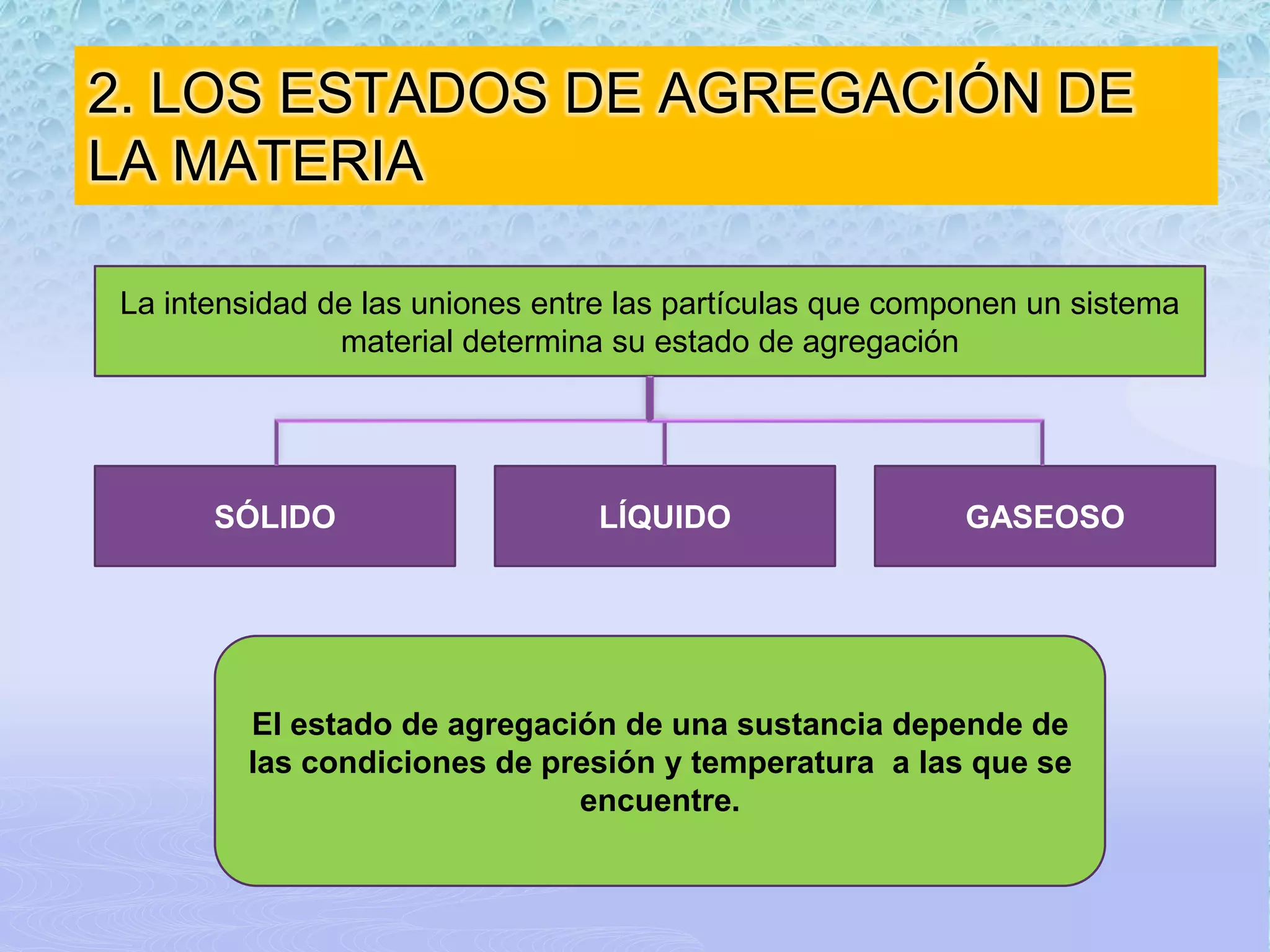 2. LOS ESTADOS DE AGREGACIÓN DE LA MATERIA

La intensidad de las uniones entre las partículas que componen un sistema material determina su estado de agregación

SÓLIDO

LÍQUIDO

GASEOSO

El estado de agregación de una sustancia depende de las condiciones de presión y temperatura a las que se encuentre.